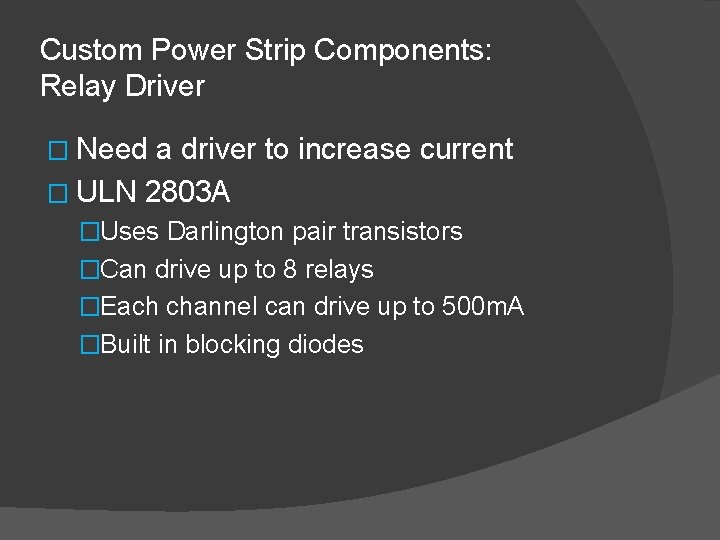 Custom Power Strip Components: Relay Driver

□ Need a driver to increase current
□ ULN 2803A
□Uses Darlington pair transistors
□Can drive up to 8 relays
□Each channel can drive up to 500mA
□Built in blocking diodes